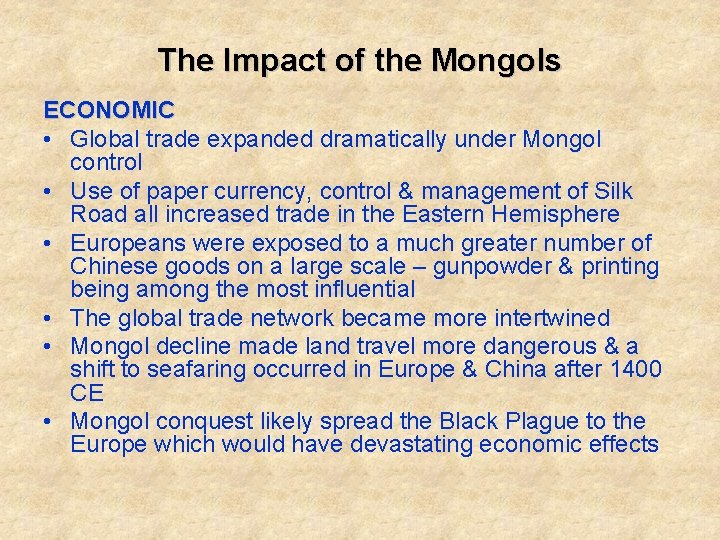 The Impact of the Mongols

ECONOMIC

• Global trade expanded dramatically under Mongol control
• Use of paper currency, control & management of Silk Road all increased trade in the Eastern Hemisphere
• Europeans were exposed to a much greater number of Chinese goods on a large scale – gunpowder & printing being among the most influential
• The global trade network became more intertwined
• Mongol decline made land travel more dangerous & a shift to seafaring occurred in Europe & China after 1400 CE
• Mongol conquest likely spread the Black Plague to the Europe which would have devastating economic effects